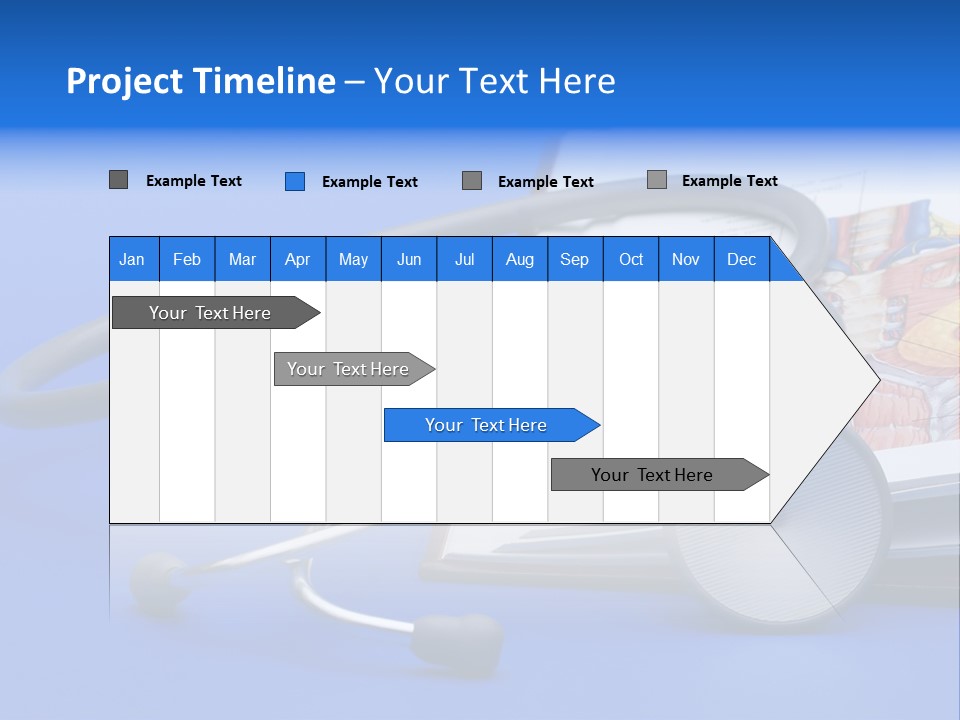 Project Timeline – Your Text Here

Example Text
Example Text
Example Text
Example Text

| Jan | Feb | Mar | Apr | May | Jun | Jul | Aug | Sep | Oct | Nov | Dec |
|---|---|---|---|---|---|---|---|---|---|---|---|

Your Text Here
Your Text Here
Your Text Here
Your Text Here